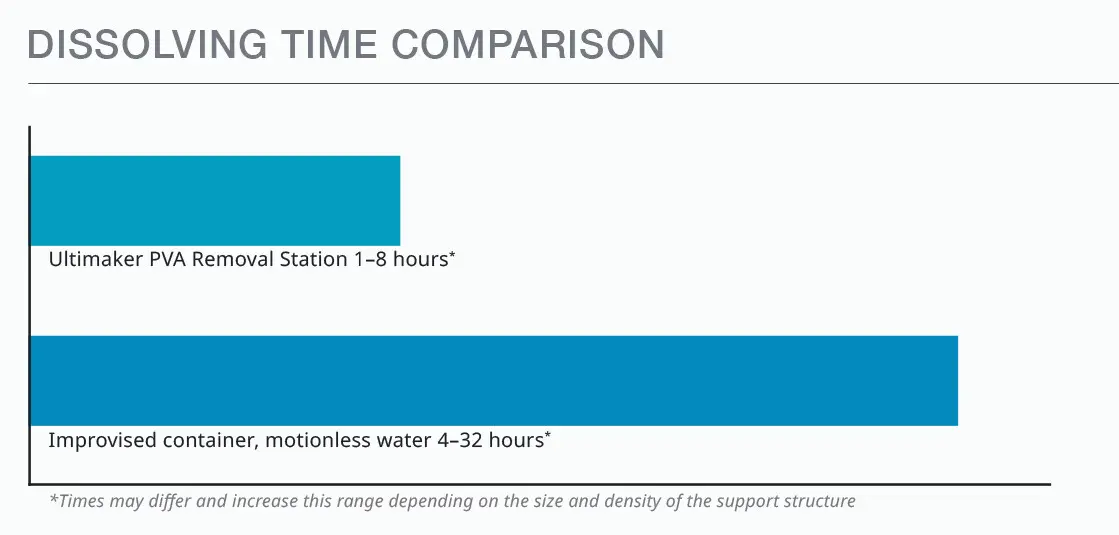 DISSOLVING TIME COMPARISON

Ultimaker PVA Removal Station 1–8 hours*

Improvised container, motionless water 4–32 hours*

*Times may differ and increase this range depending on the size and density of the support structure